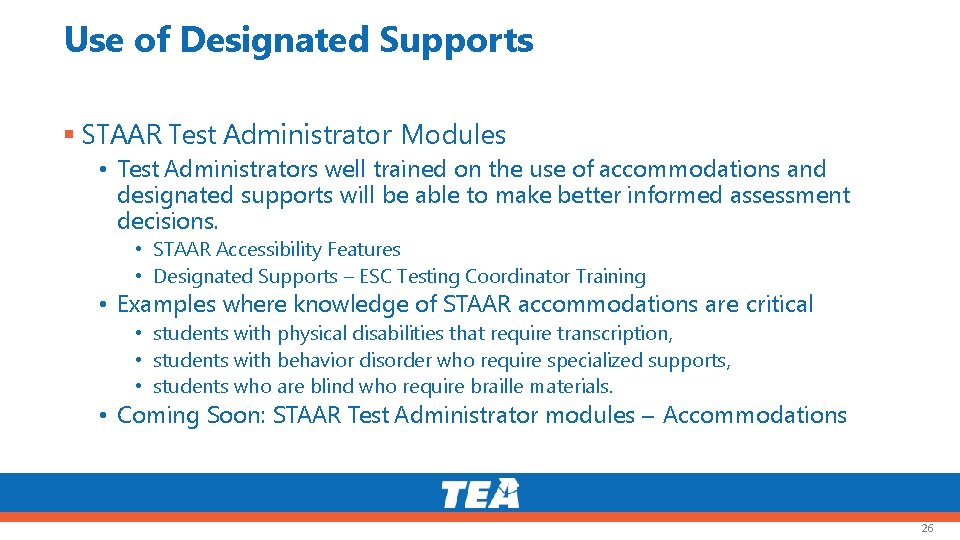 Use of Designated Supports

▪ STAAR Test Administrator Modules

• Test Administrators well trained on the use of accommodations and designated supports will be able to make better informed assessment decisions.

• STAAR Accessibility Features

• Designated Supports – ESC Testing Coordinator Training

• Examples where knowledge of STAAR accommodations are critical

• students with physical disabilities that require transcription,

• students with behavior disorder who require specialized supports,

• students who are blind who require braille materials.

• Coming Soon: STAAR Test Administrator modules – Accommodations

TEA

26